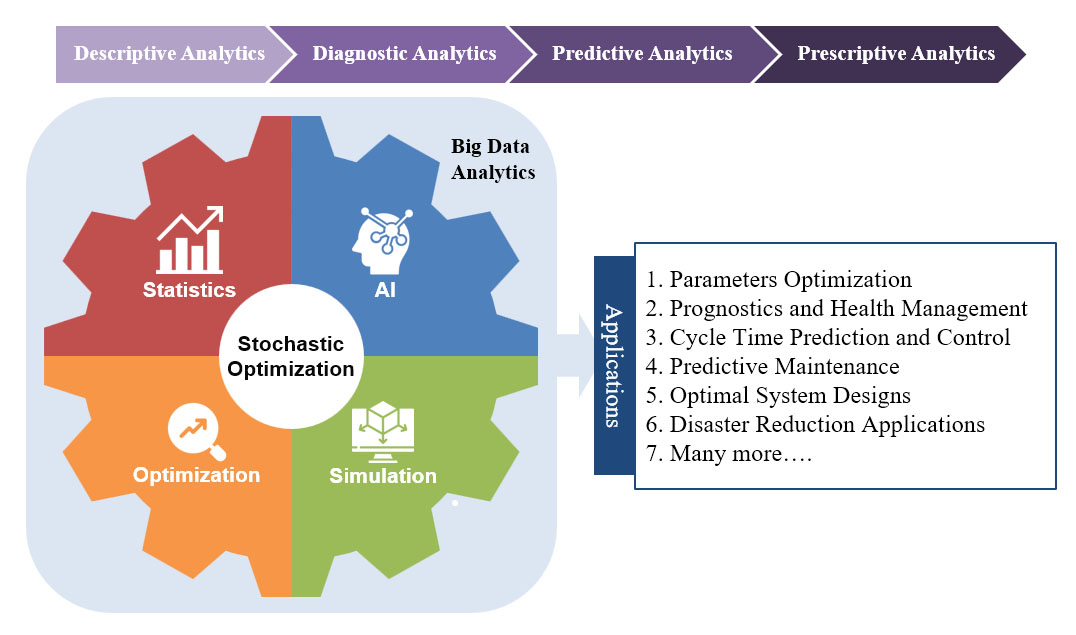 Descriptive Analytics
Diagnostic Analytics
Predictive Analytics
Prescriptive Analytics

Big Data Analytics

Statistics
AI
Stochastic Optimization
Optimization
Simulation

Applications

1. Parameters Optimization
2. Prognostics and Health Management
3. Cycle Time Prediction and Control
4. Predictive Maintenance
5. Optimal System Designs
6. Disaster Reduction Applications
7. Many more….